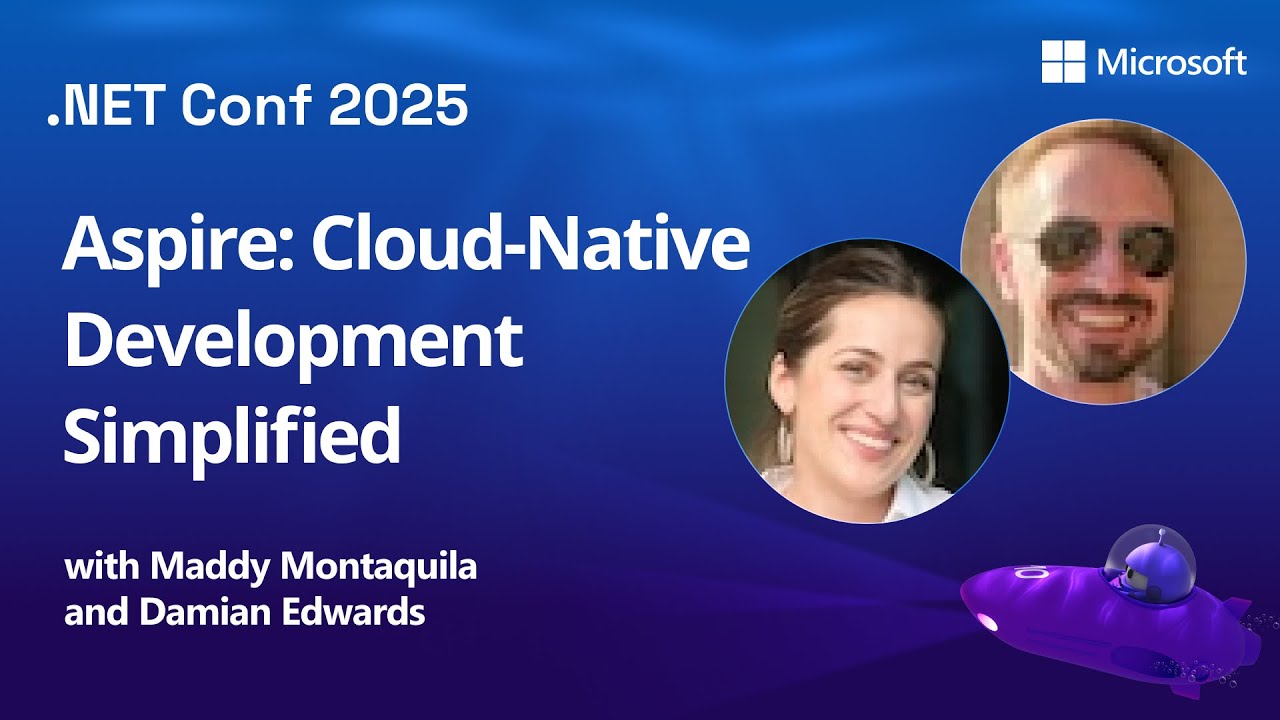 Microsoft

.NET Conf 2025

Aspire: Cloud-Native Development Simplified

with Maddy Montaquila and Damian Edwards